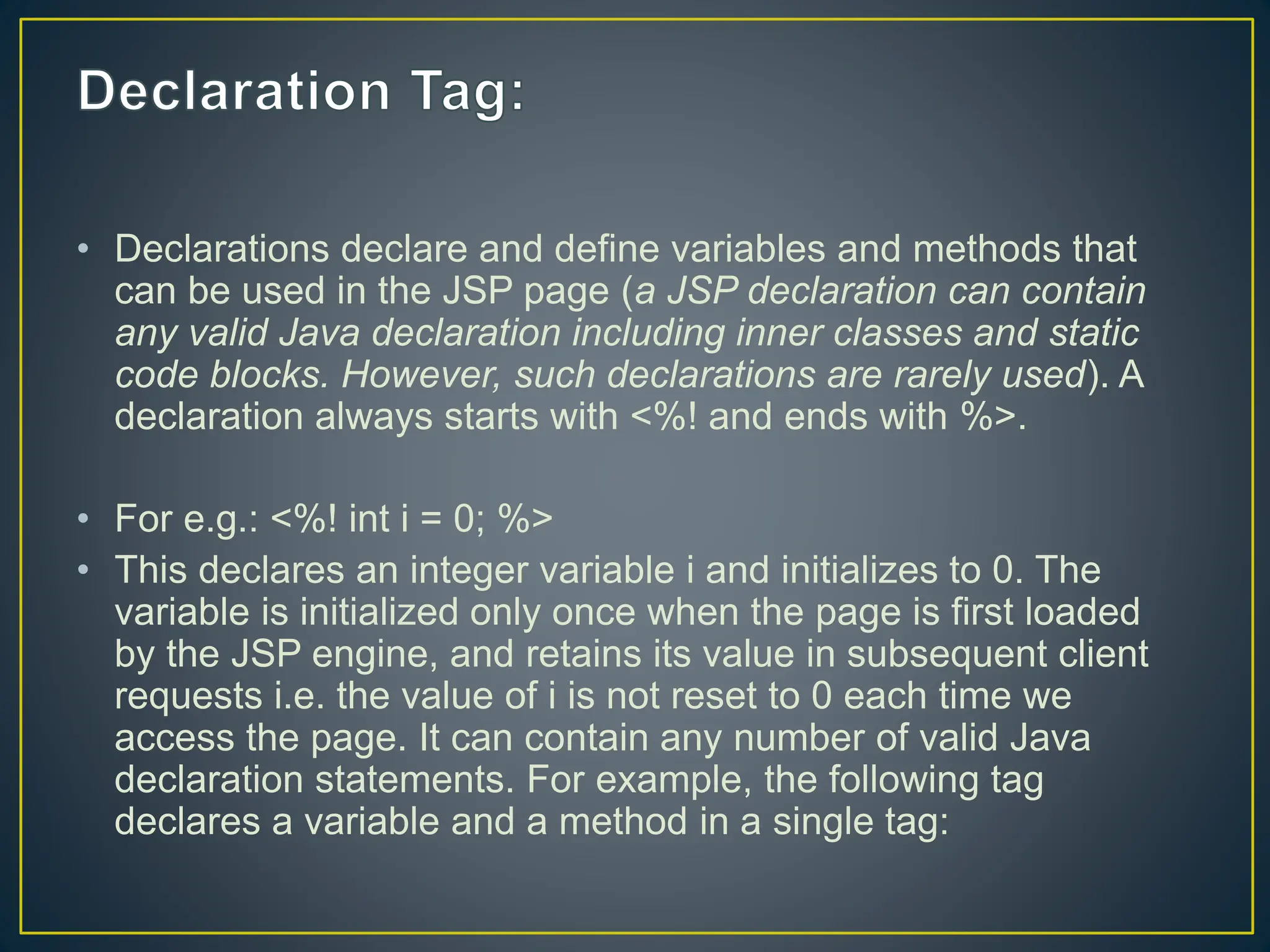 Declaration Tag:

• Declarations declare and define variables and methods that can be used in the JSP page (a JSP declaration can contain any valid Java declaration including inner classes and static code blocks. However, such declarations are rarely used). A declaration always starts with <%! and ends with %>.

• For e.g.: <%! int i = 0; %>

• This declares an integer variable i and initializes to 0. The variable is initialized only once when the page is first loaded by the JSP engine, and retains its value in subsequent client requests i.e. the value of i is not reset to 0 each time we access the page. It can contain any number of valid Java declaration statements. For example, the following tag declares a variable and a method in a single tag: